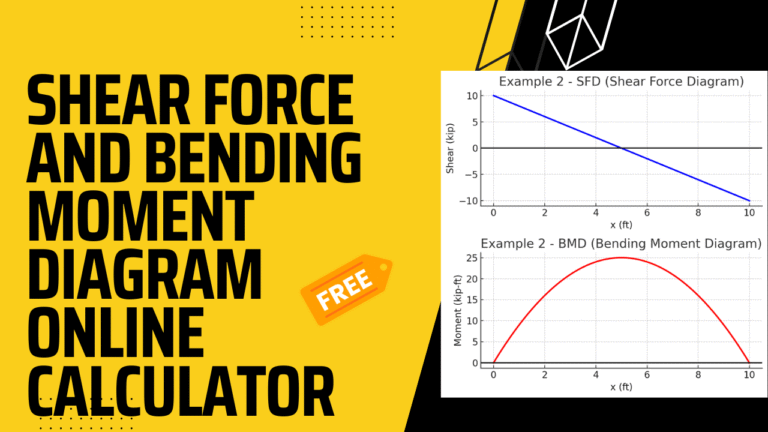 SHEAR FORCE AND BENDING MOMENT DIAGRAM ONLINE CALCULATOR

FREE

Example 2 - SFD (Shear Force Diagram)

Shear (kip)

10
5
0
−5
−10

0 2 4 6 8 10

x (ft)

Example 2 - BMD (Bending Moment Diagram)

Moment (kip-ft)

25
20
15
10
5
0

0 2 4 6 8 10

x (ft)